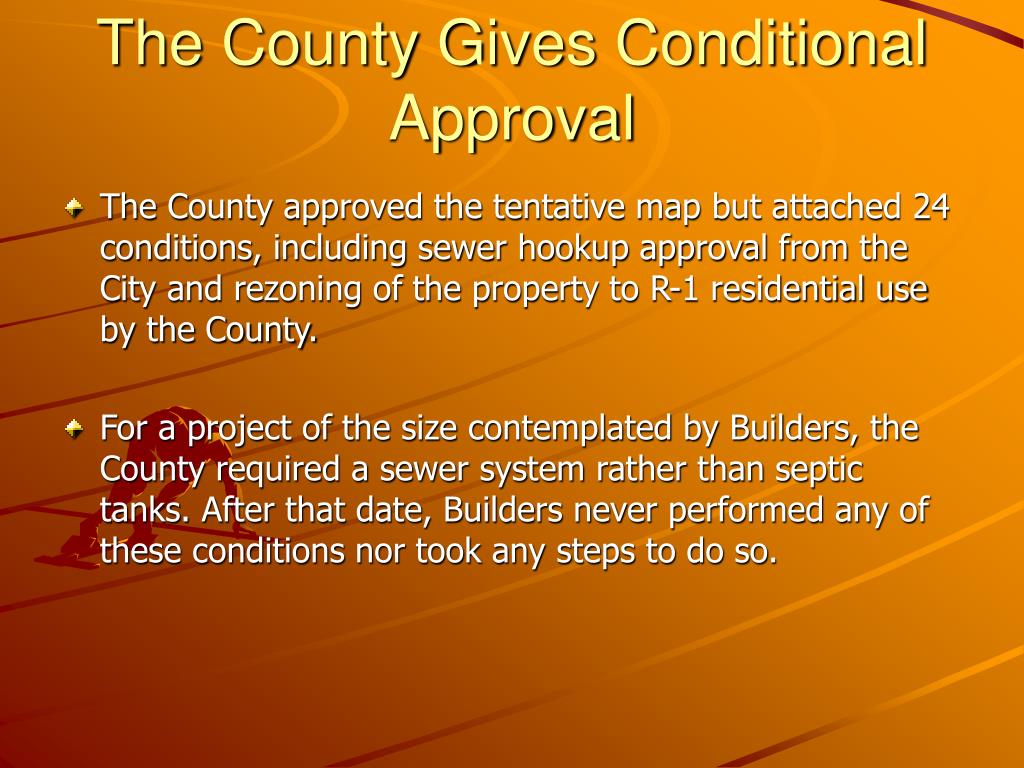 The County Gives Conditional Approval

The County approved the tentative map but attached 24 conditions, including sewer hookup approval from the City and rezoning of the property to R-1 residential use by the County.

For a project of the size contemplated by Builders, the County required a sewer system rather than septic tanks. After that date, Builders never performed any of these conditions nor took any steps to do so.